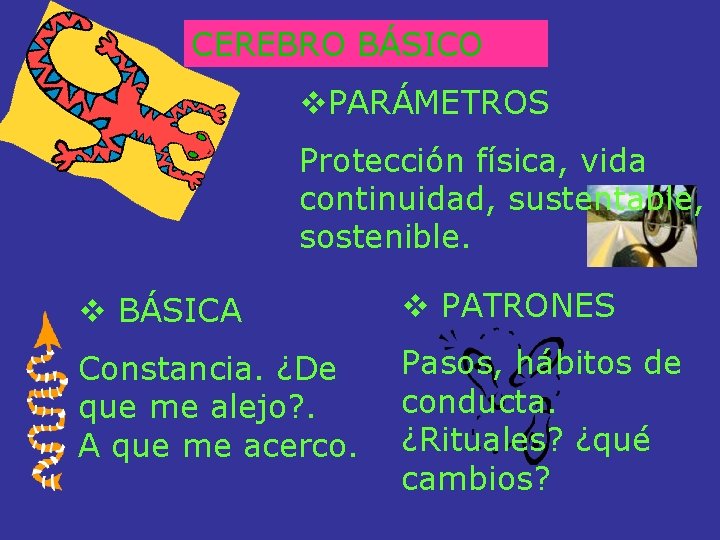 CEREBRO BÁSICO

❖PARÁMETROS

Protección física, vida continuidad, sustentable, sostenible.

❖ BÁSICA

Constancia. ¿De que me alejo?. A que me acerco.

❖ PATRONES

Pasos, hábitos de conducta. ¿Rituales? ¿qué cambios?